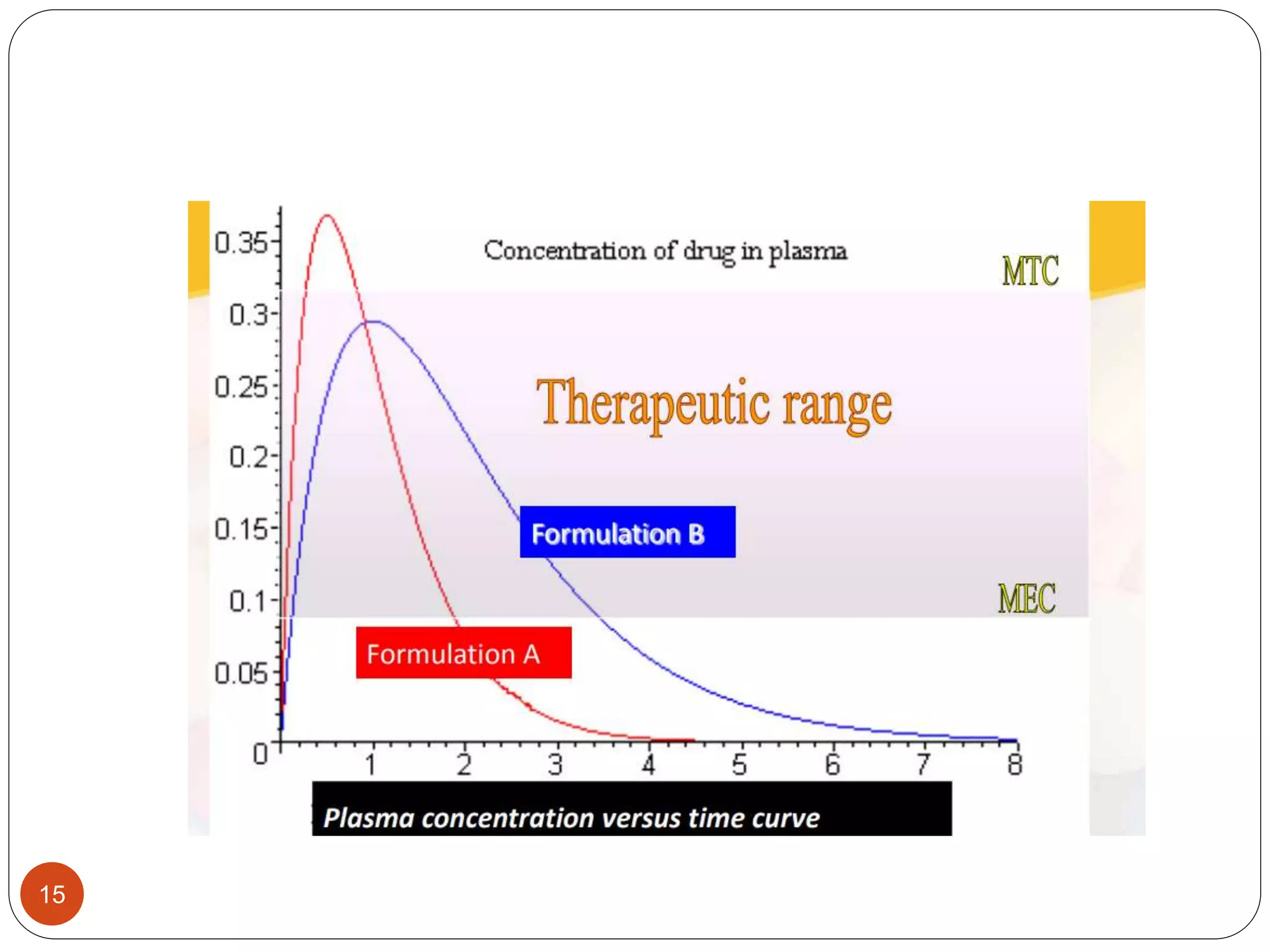 0.35
0.3
0.25
0.2
0.15
0.1
0.05
0

Concentration of drug in plasma

MTC

Therapeutic range

Formulation B

MEC

Formulation A

1 2 3 4 5 6 7 8

Plasma concentration versus time curve

15